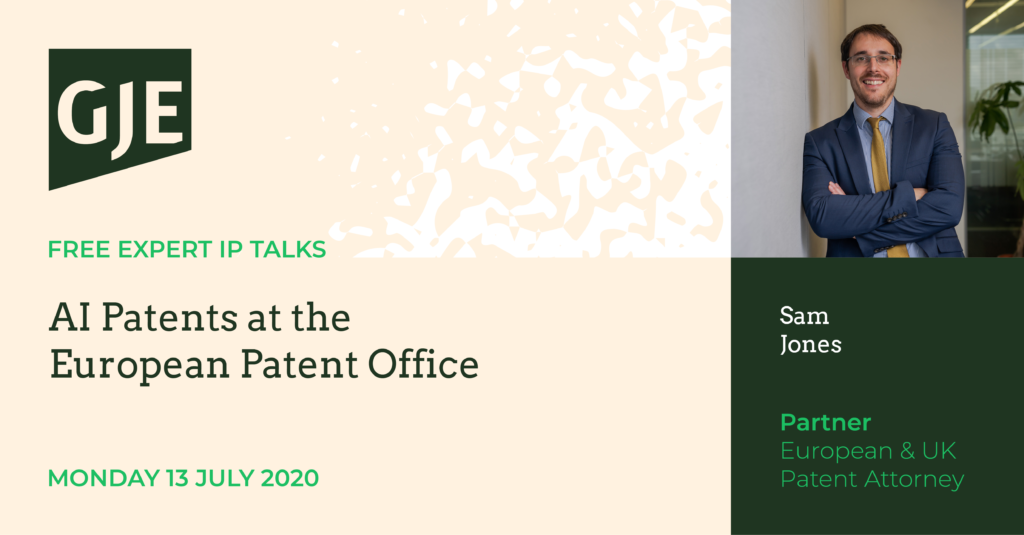 GJE

FREE EXPERT IP TALKS

AI Patents at the European Patent Office

MONDAY 13 JULY 2020

Sam Jones

Partner
European & UK Patent Attorney